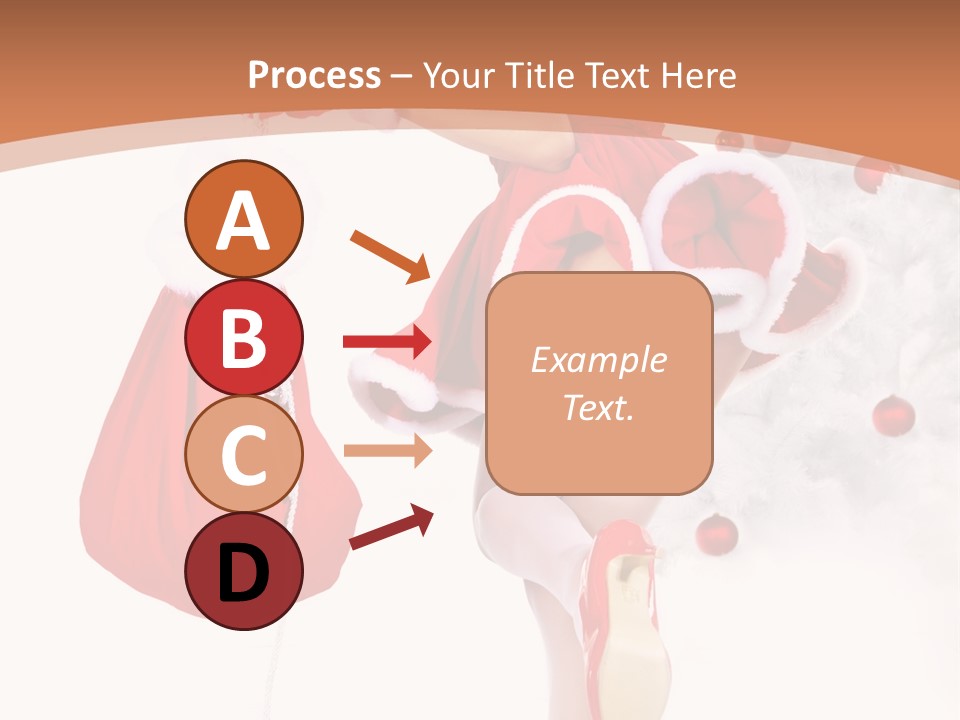 Process – Your Title Text Here

A

B

C

D

Example Text.